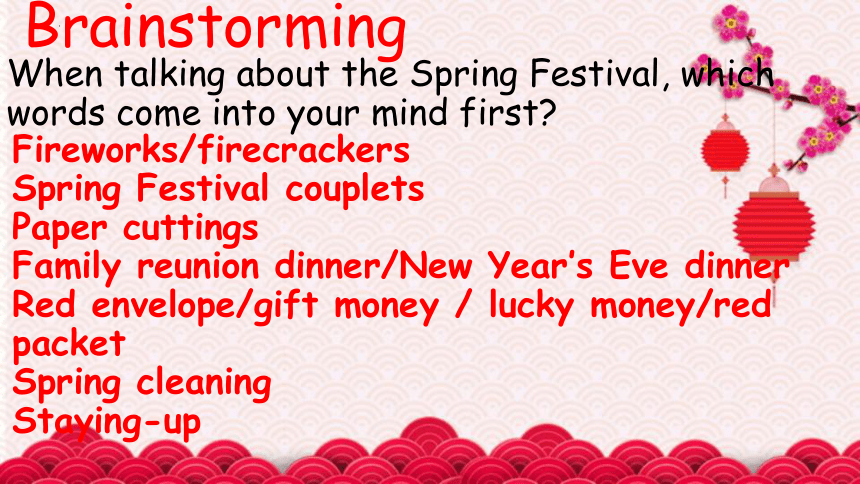 Brainstorming

When talking about the Spring Festival, which words come into your mind first?

Fireworks/firecrackers
Spring Festival couplets
Paper cuttings
Family reunion dinner/New Year's Eve dinner
Red envelope/gift money / lucky money/red packet
Spring cleaning
Staying-up